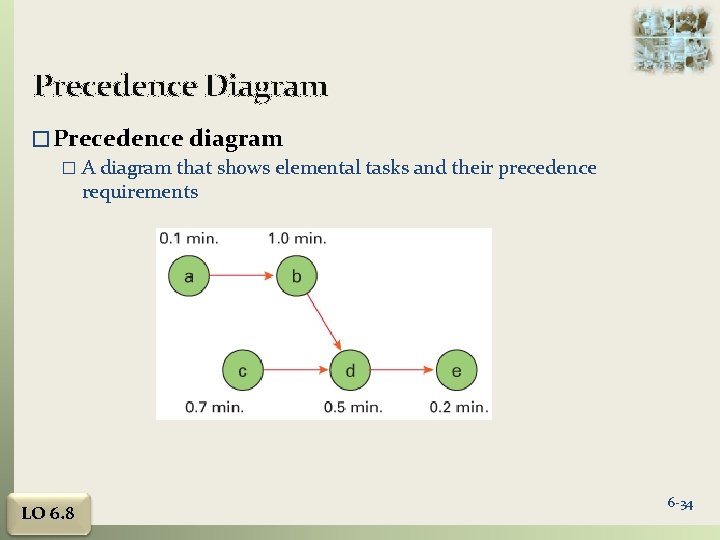 Precedence Diagram

□ Precedence diagram

□ A diagram that shows elemental tasks and their precedence requirements

0.1 min.
1.0 min.
a
b
c
d
e
0.7 min.
0.5 min.
0.2 min.

LO 6.8

6-34